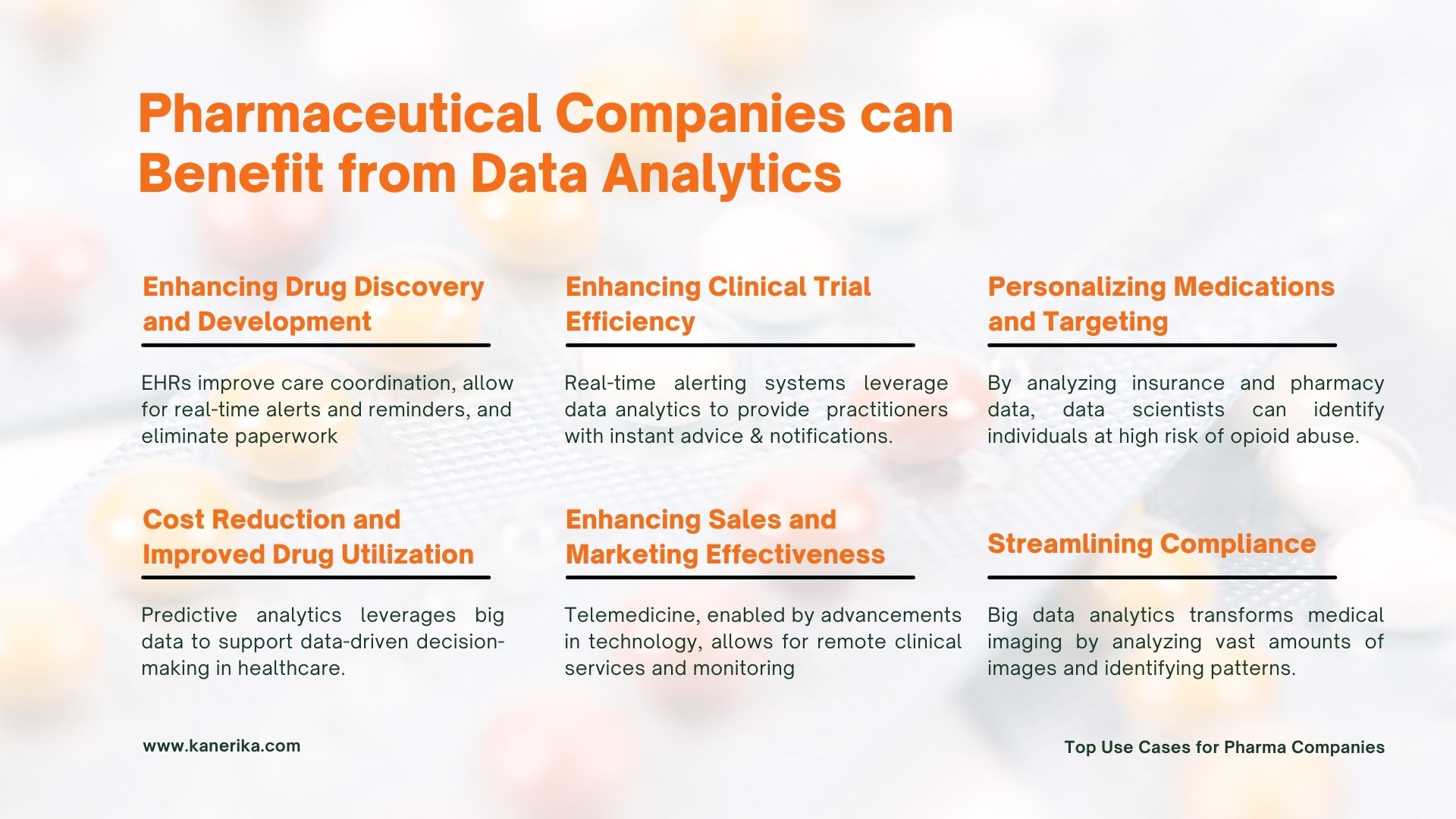 Pharmaceutical Companies can Benefit from Data Analytics

Enhancing Drug Discovery and Development

EHRs improve care coordination, allow for real-time alerts and reminders, and eliminate paperwork

Enhancing Clinical Trial Efficiency

Real-time alerting systems leverage data analytics to provide practitioners with instant advice & notifications.

Personalizing Medications and Targeting

By analyzing insurance and pharmacy data, data scientists can identify individuals at high risk of opioid abuse.

Cost Reduction and Improved Drug Utilization

Predictive analytics leverages big data to support data-driven decision-making in healthcare.

Enhancing Sales and Marketing Effectiveness

Telemedicine, enabled by advancements in technology, allows for remote clinical services and monitoring

Streamlining Compliance

Big data analytics transforms medical imaging by analyzing vast amounts of images and identifying patterns.

www.kanerika.com

Top Use Cases for Pharma Companies